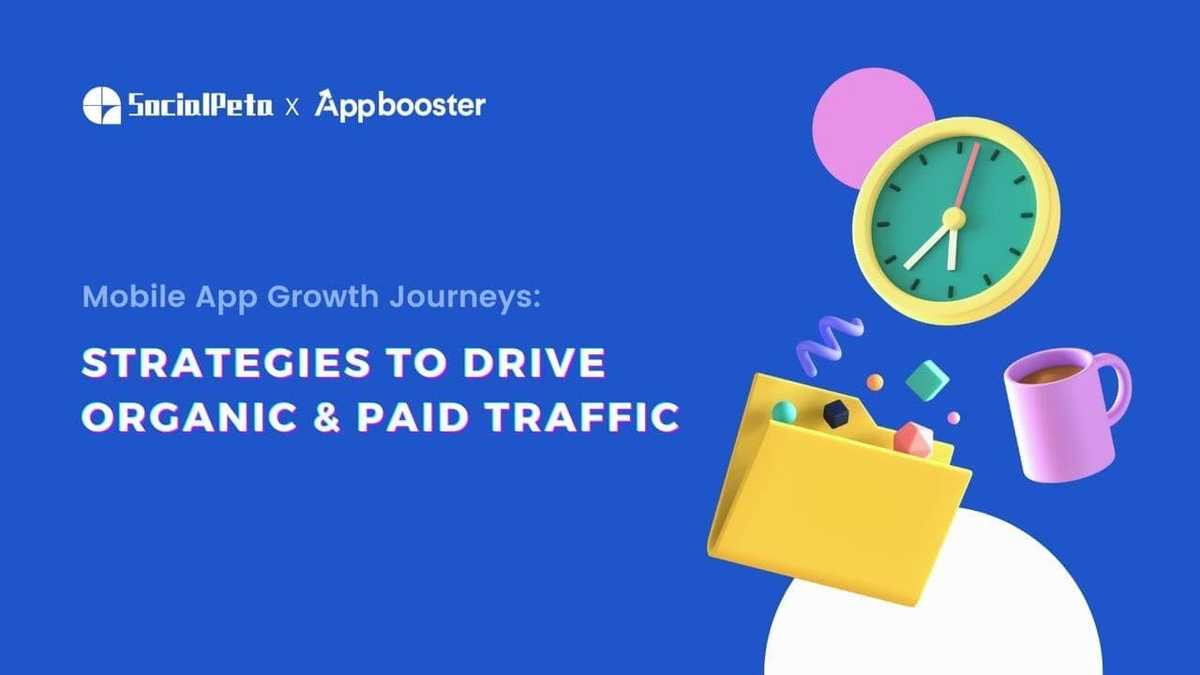 SocialPeta x Appbooster

Mobile App Growth Journeys:

STRATEGIES TO DRIVE ORGANIC & PAID TRAFFIC